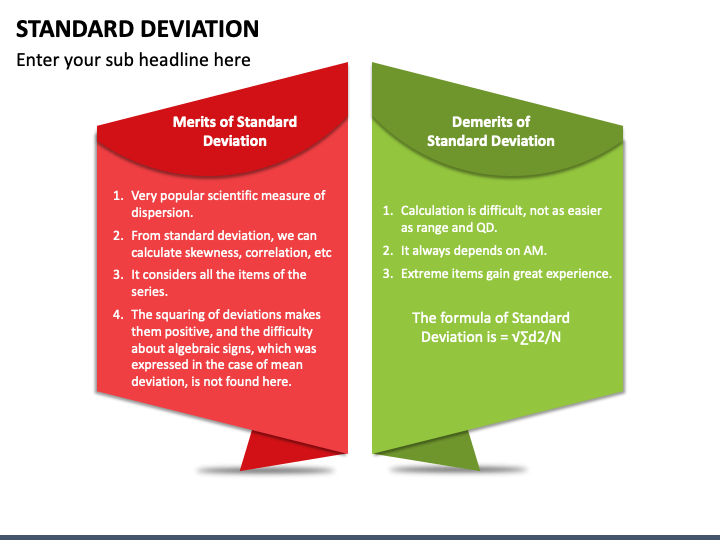 STANDARD DEVIATION

Enter your sub headline here

Merits of Standard Deviation

1. Very popular scientific measure of dispersion.
2. From standard deviation, we can calculate skewness, correlation, etc
3. It considers all the items of the series.
4. The squaring of deviations makes them positive, and the difficulty about algebraic signs, which was expressed in the case of mean deviation, is not found here.

Demerits of Standard Deviation

1. Calculation is difficult, not as easier as range and QD.
2. It always depends on AM.
3. Extreme items gain great experience.

The formula of Standard Deviation is = √∑d2/N